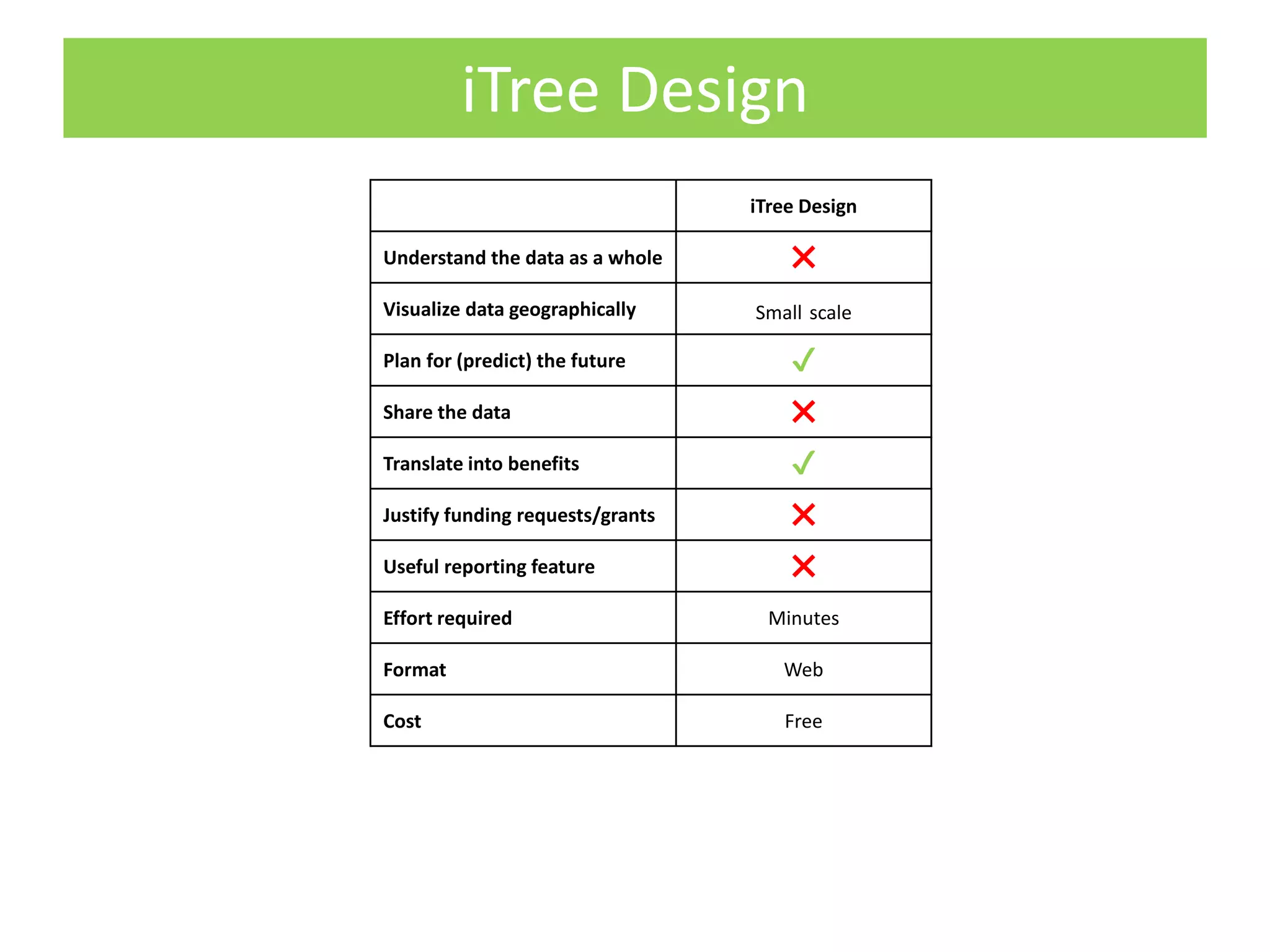 iTree Design

| | iTree Design |
|---|---|
| Understand the data as a whole | ✗ |
| Visualize data geographically | Small scale |
| Plan for (predict) the future | ✓ |
| Share the data | ✗ |
| Translate into benefits | ✓ |
| Justify funding requests/grants | ✗ |
| Useful reporting feature | ✗ |
| Effort required | Minutes |
| Format | Web |
| Cost | Free |